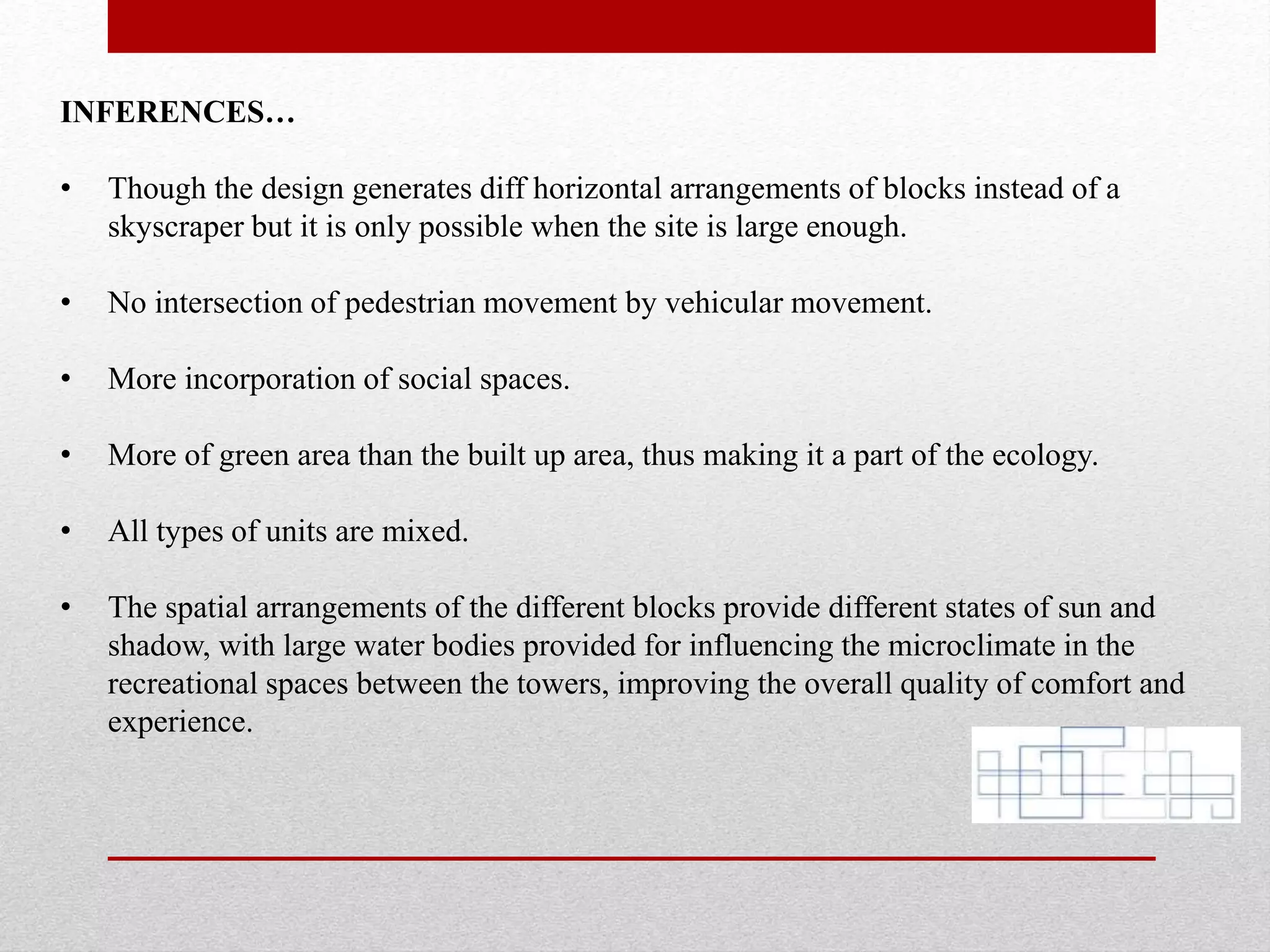 INFERENCES…

• Though the design generates diff horizontal arrangements of blocks instead of a skyscraper but it is only possible when the site is large enough.

• No intersection of pedestrian movement by vehicular movement.

• More incorporation of social spaces.

• More of green area than the built up area, thus making it a part of the ecology.

• All types of units are mixed.

• The spatial arrangements of the different blocks provide different states of sun and shadow, with large water bodies provided for influencing the microclimate in the recreational spaces between the towers, improving the overall quality of comfort and experience.